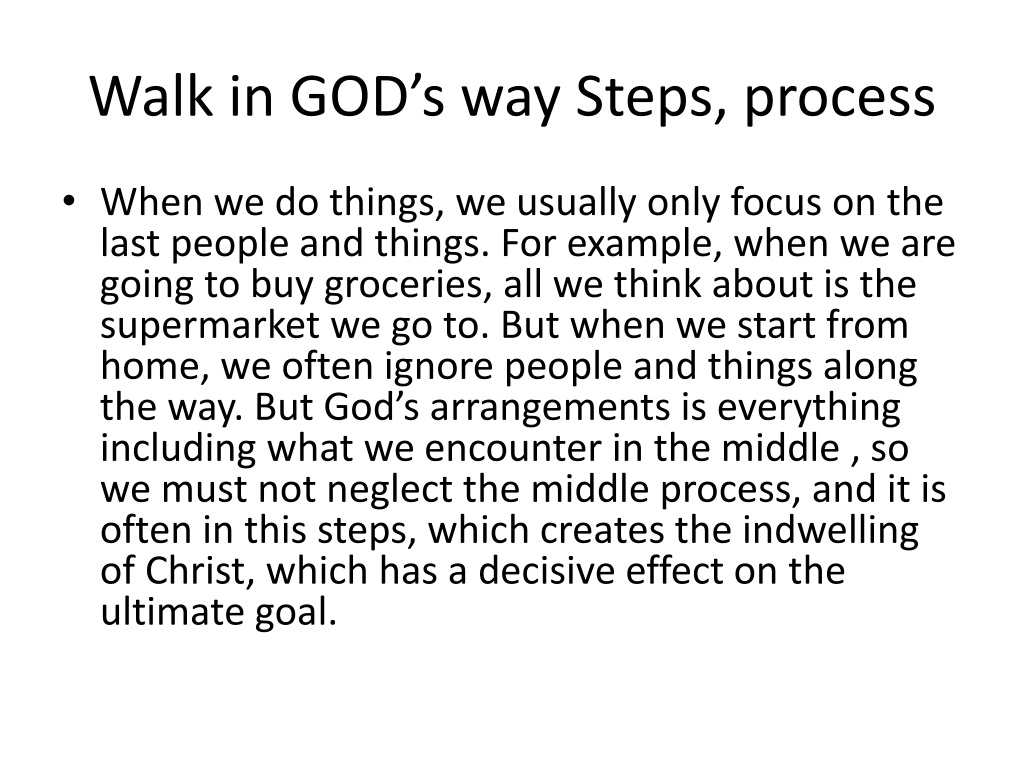 Walk in GOD’s way Steps, process

• When we do things, we usually only focus on the last people and things. For example, when we are going to buy groceries, all we think about is the supermarket we go to. But when we start from home, we often ignore people and things along the way. But God’s arrangements is everything including what we encounter in the middle , so we must not neglect the middle process, and it is often in this steps, which creates the indwelling of Christ, which has a decisive effect on the ultimate goal.